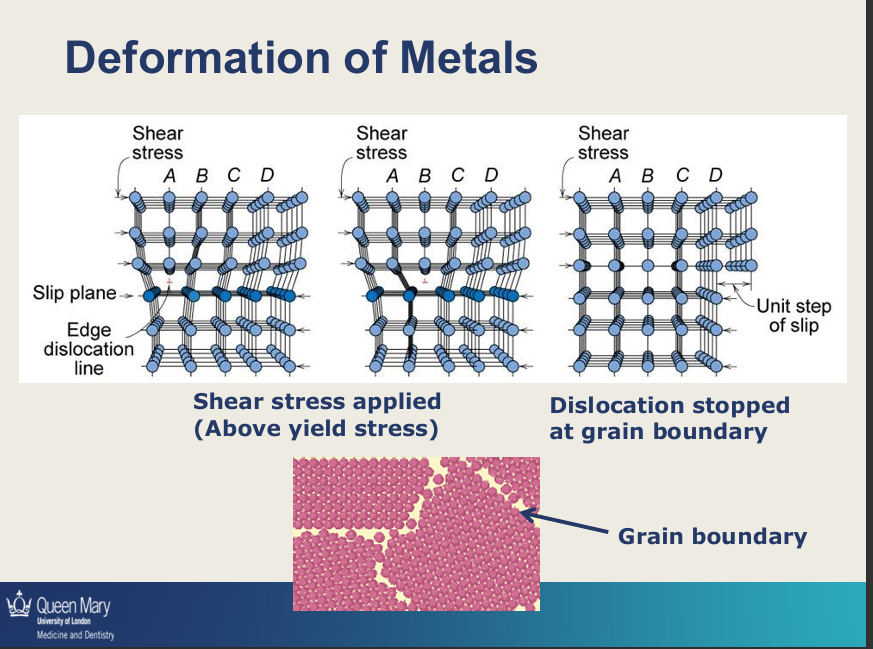 Deformation of Metals

Shear stress

A B C D

Slip plane

Edge dislocation line

Shear stress

A B C D

Shear stress

A B C D

Unit step of slip

Shear stress applied (Above yield stress)

Dislocation stopped at grain boundary

Grain boundary

Queen Mary
University of London
Medicine and Dentistry